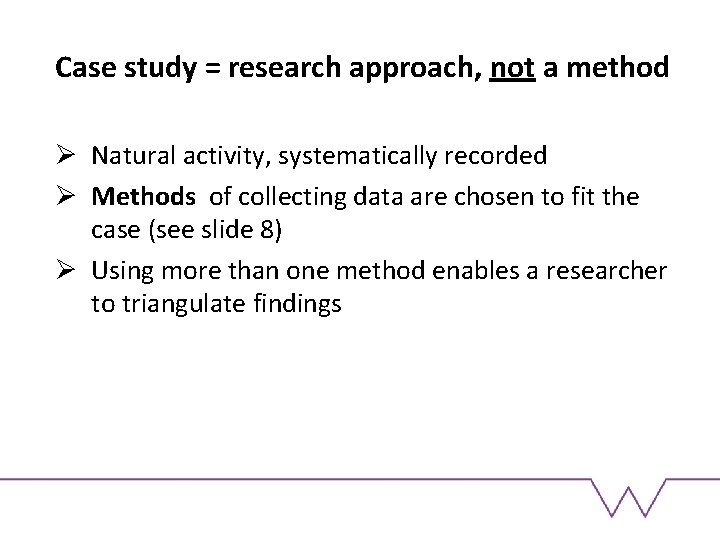 Case study = research approach, not a method

➢ Natural activity, systematically recorded
➢ Methods of collecting data are chosen to fit the case (see slide 8)
➢ Using more than one method enables a researcher to triangulate findings